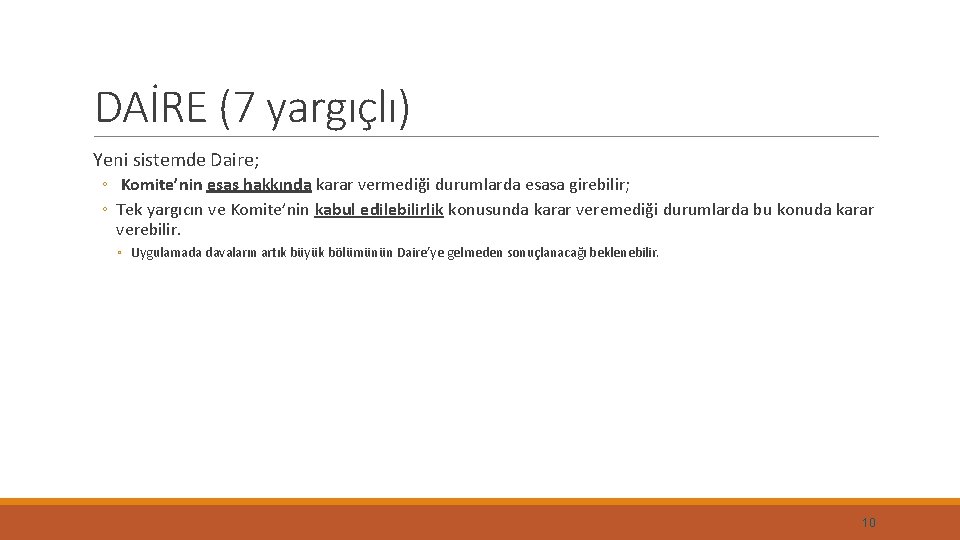 DAİRE (7 yargıçlı)

Yeni sistemde Daire;

◦ Komite'nin esas hakkında karar vermediği durumlarda esasa girebilir;
◦ Tek yargıcın ve Komite'nin kabul edilebilirlik konusunda karar veremediği durumlarda bu konuda karar verebilir.
◦ Uygulamada davaların artık büyük bölümünün Daire'ye gelmeden sonuçlanacağı beklenebilir.

10